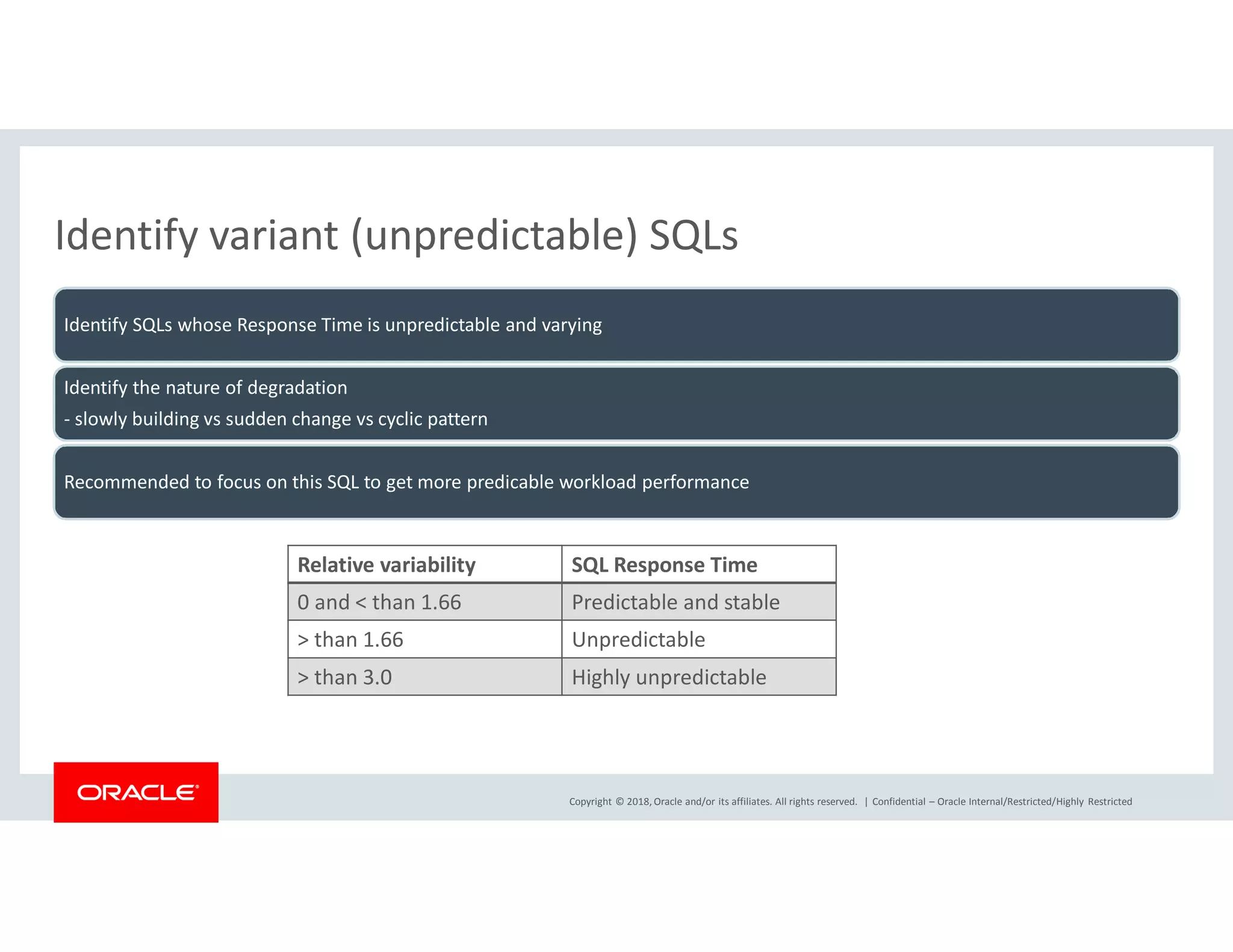 Identify variant (unpredictable) SQLs

Identify SQLs whose Response Time is unpredictable and varying

Identify the nature of degradation
- slowly building vs sudden change vs cyclic pattern

Recommended to focus on this SQL to get more predicable workload performance

| Relative variability | SQL Response Time |
|---|---|
| 0 and < than 1.66 | Predictable and stable |
| > than 1.66 | Unpredictable |
| > than 3.0 | Highly unpredictable |

ORACLE

Copyright © 2018, Oracle and/or its affiliates. All rights reserved. | Confidential – Oracle Internal/Restricted/Highly Restricted